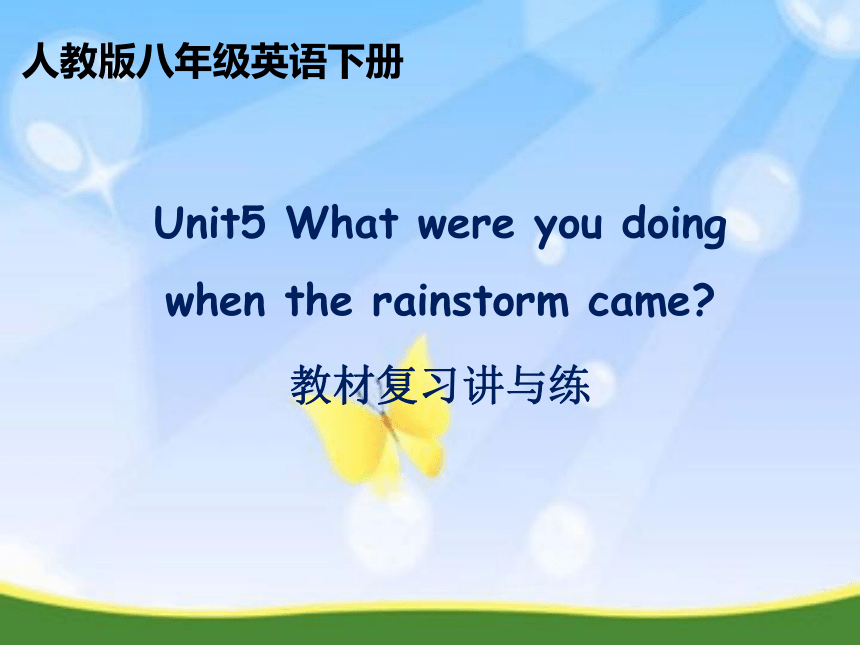 人教版八年级英语下册

Unit5 What were you doing when the rainstorm came?

教材复习讲与练